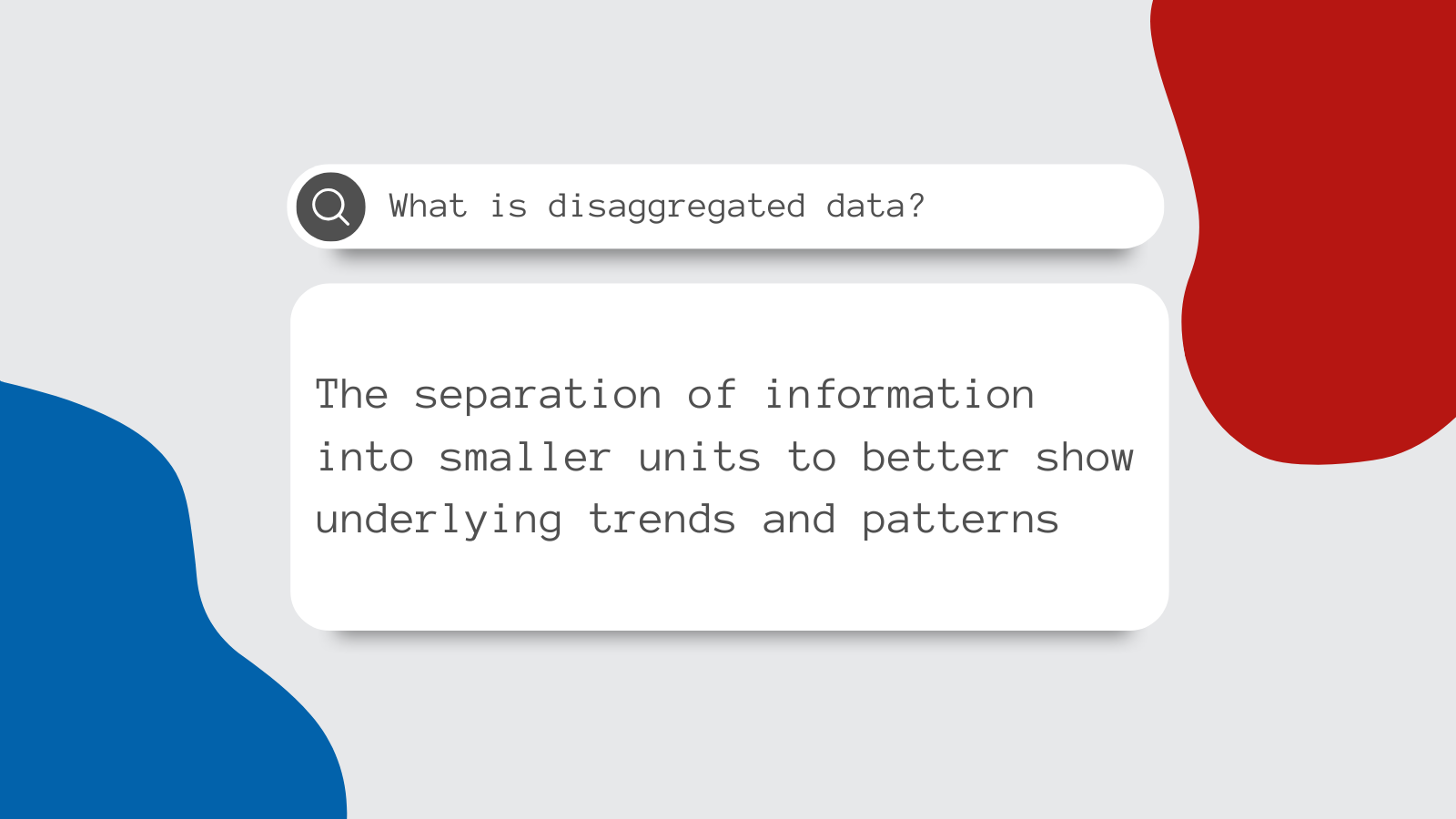 What is disaggregated data?

The separation of information into smaller units to better show underlying trends and patterns